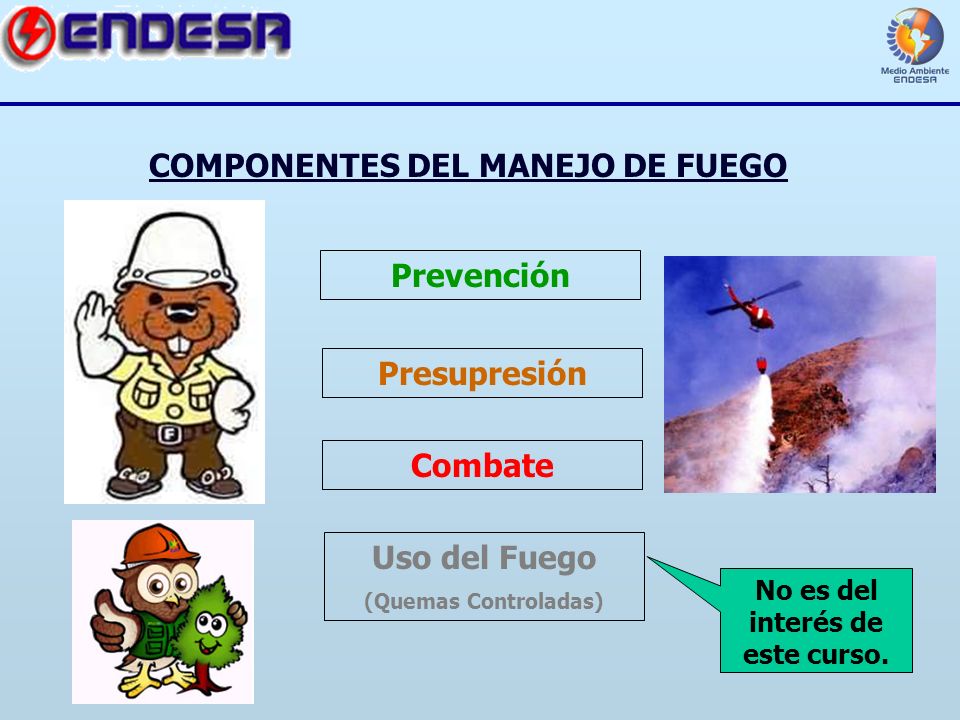 ENDESA

Medio Ambiente ENDESA

COMPONENTES DEL MANEJO DE FUEGO

Prevención

Presupresión

Combate

Uso del Fuego
(Quemas Controladas)

No es del interés de este curso.

F